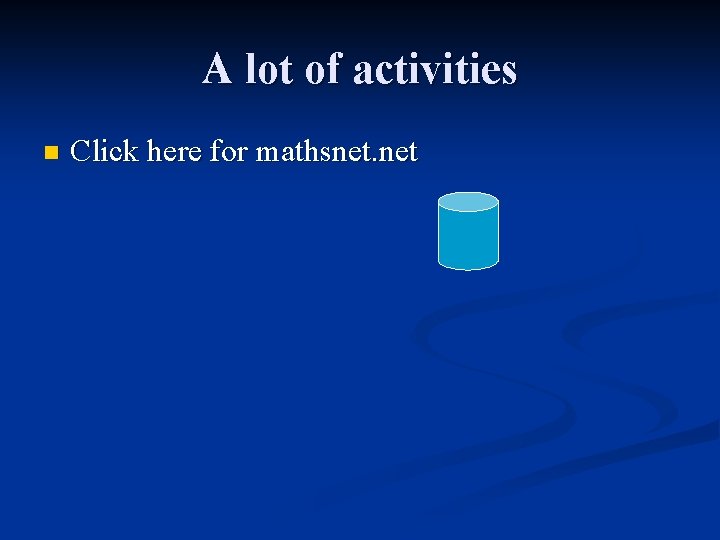 A lot of activities

Click here for mathsnet.net